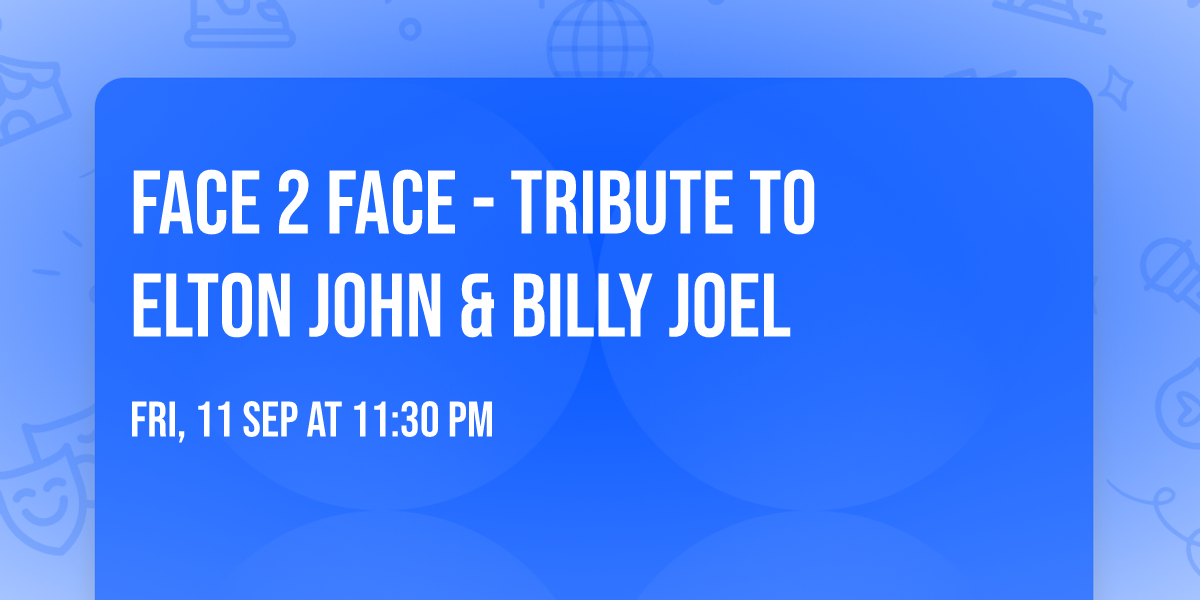 FACE 2 FACE - TRIBUTE TO ELTON JOHN & BILLY JOEL

FRI, 11 SEP AT 11:30 PM